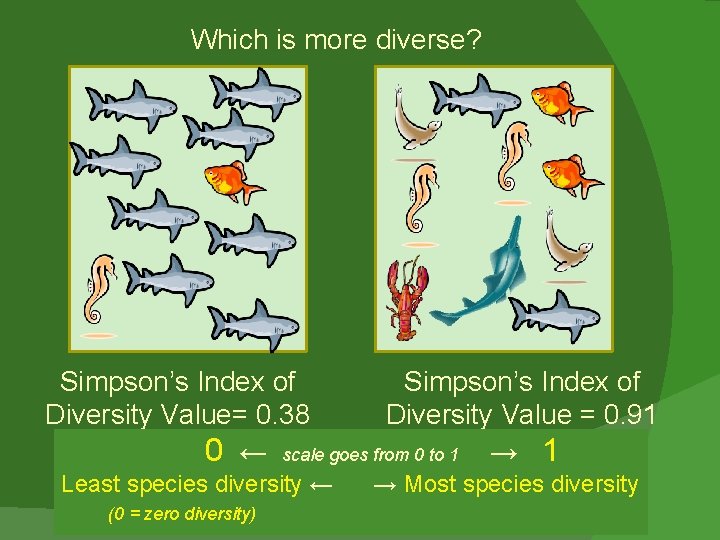 Which is more diverse?

Simpson's Index of Diversity Value= 0.38

Simpson's Index of Diversity Value = 0.91

0 ← scale goes from 0 to 1 → 1

Least species diversity ← → Most species diversity

(0 = zero diversity)